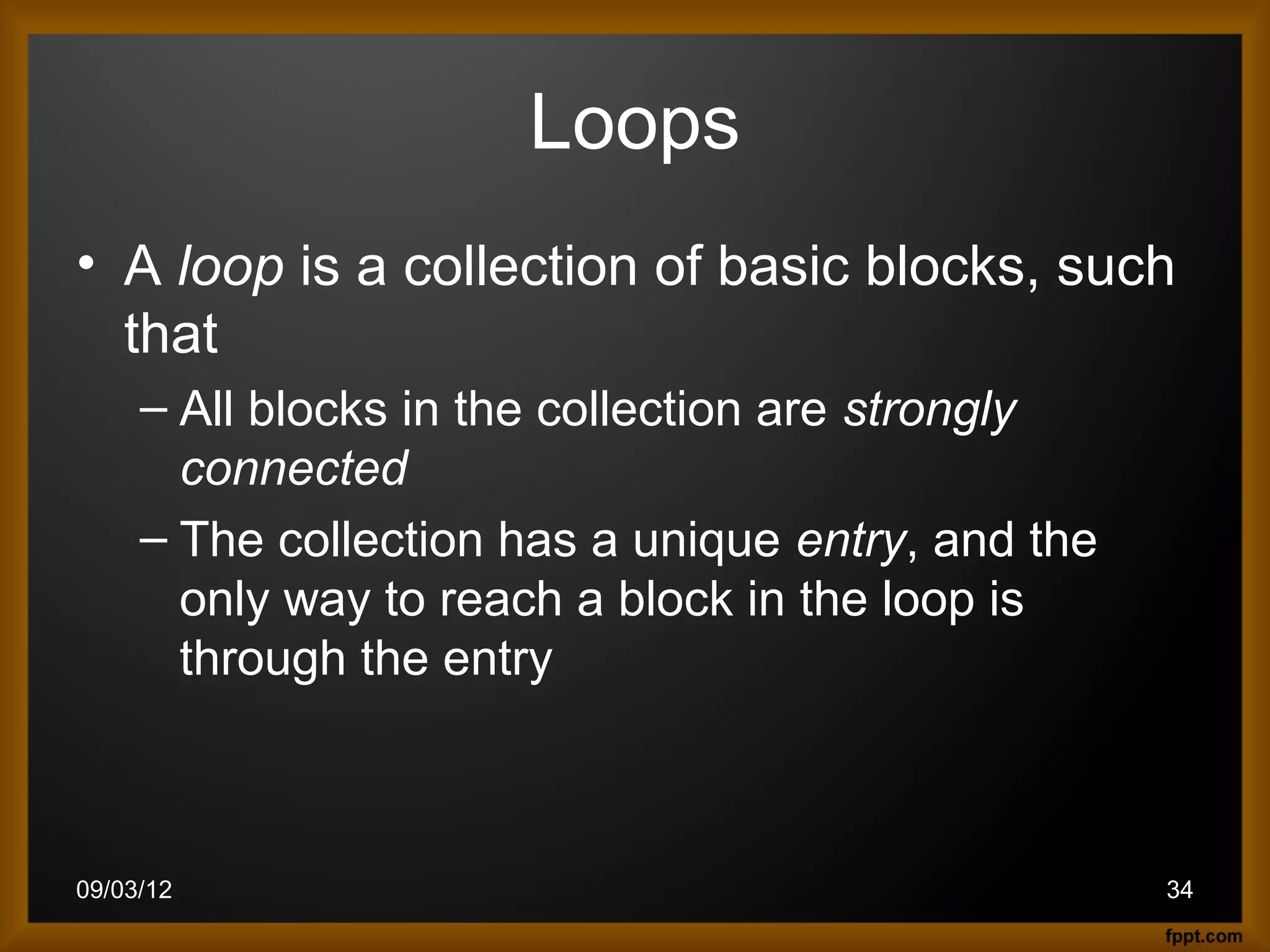 Loops

• A loop is a collection of basic blocks, such that

– All blocks in the collection are strongly connected

– The collection has a unique entry, and the only way to reach a block in the loop is through the entry

09/03/12

34

fppt.com